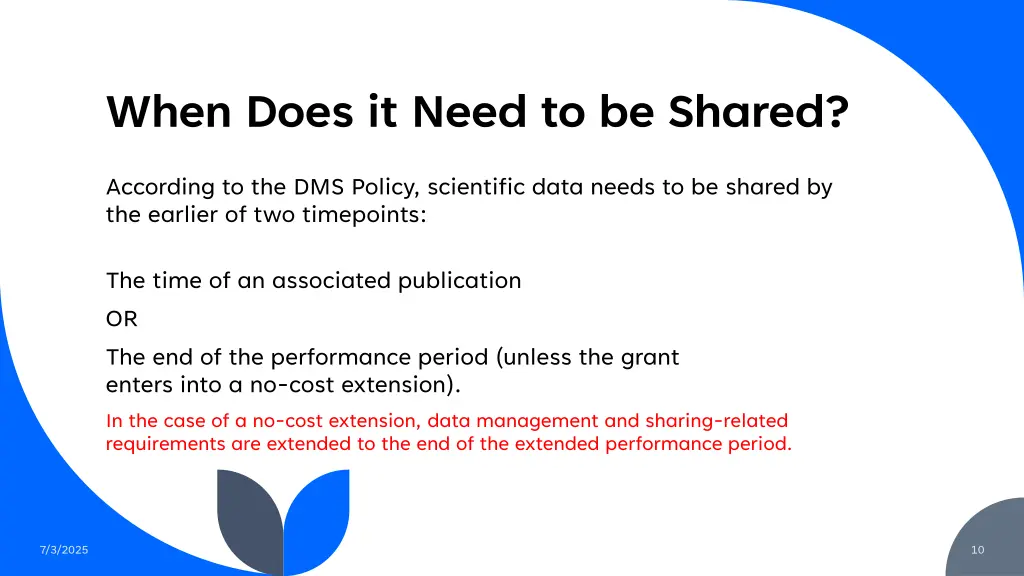 When Does it Need to be Shared?

According to the DMS Policy, scientific data needs to be shared by the earlier of two timepoints:

The time of an associated publication

OR

The end of the performance period (unless the grant enters into a no-cost extension).

In the case of a no-cost extension, data management and sharing-related requirements are extended to the end of the extended performance period.

7/3/2025

10